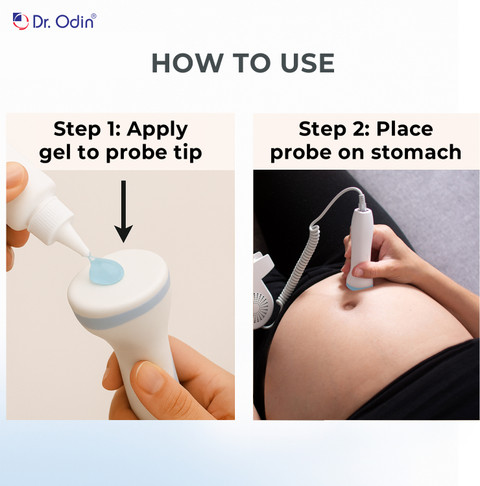 Dr. Odin®

HOW TO USE

Step 1: Apply gel to probe tip

Step 2: Place probe on stomach